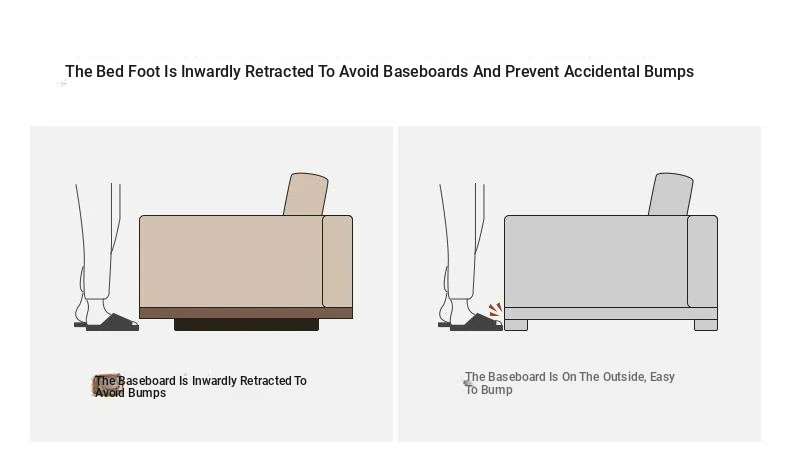 The Bed Foot Is Inwardly Retracted To Avoid Baseboards And Prevent Accidental Bumps

The Baseboard Is Inwardly Retracted To Avoid Bumps

The Baseboard Is On The Outside, Easy To Bump